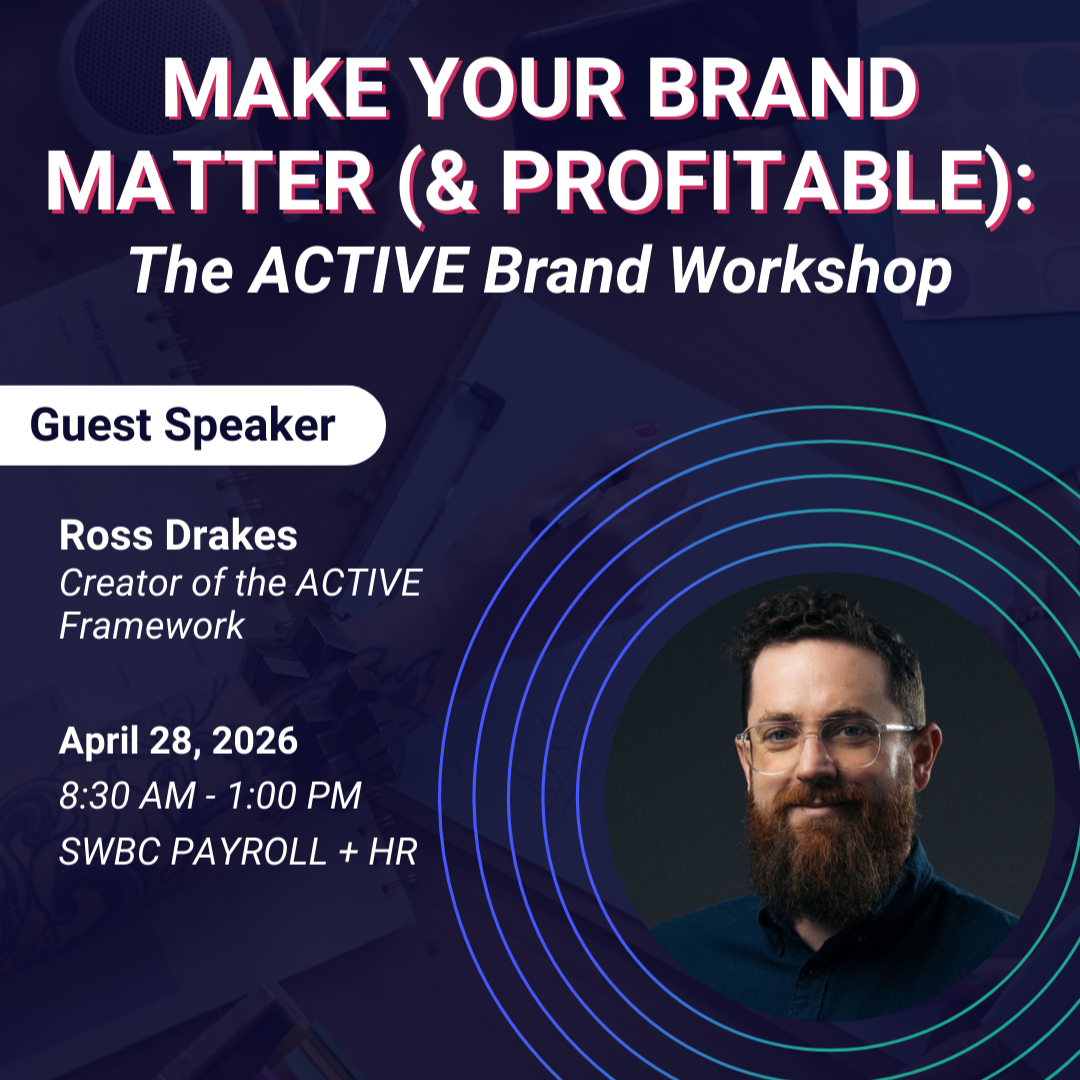 MAKE YOUR BRAND MATTER (& PROFITABLE):
The ACTIVE Brand Workshop

Guest Speaker

Ross Drakes
Creator of the ACTIVE Framework

April 28, 2026
8:30 AM - 1:00 PM
SWBC PAYROLL + HR